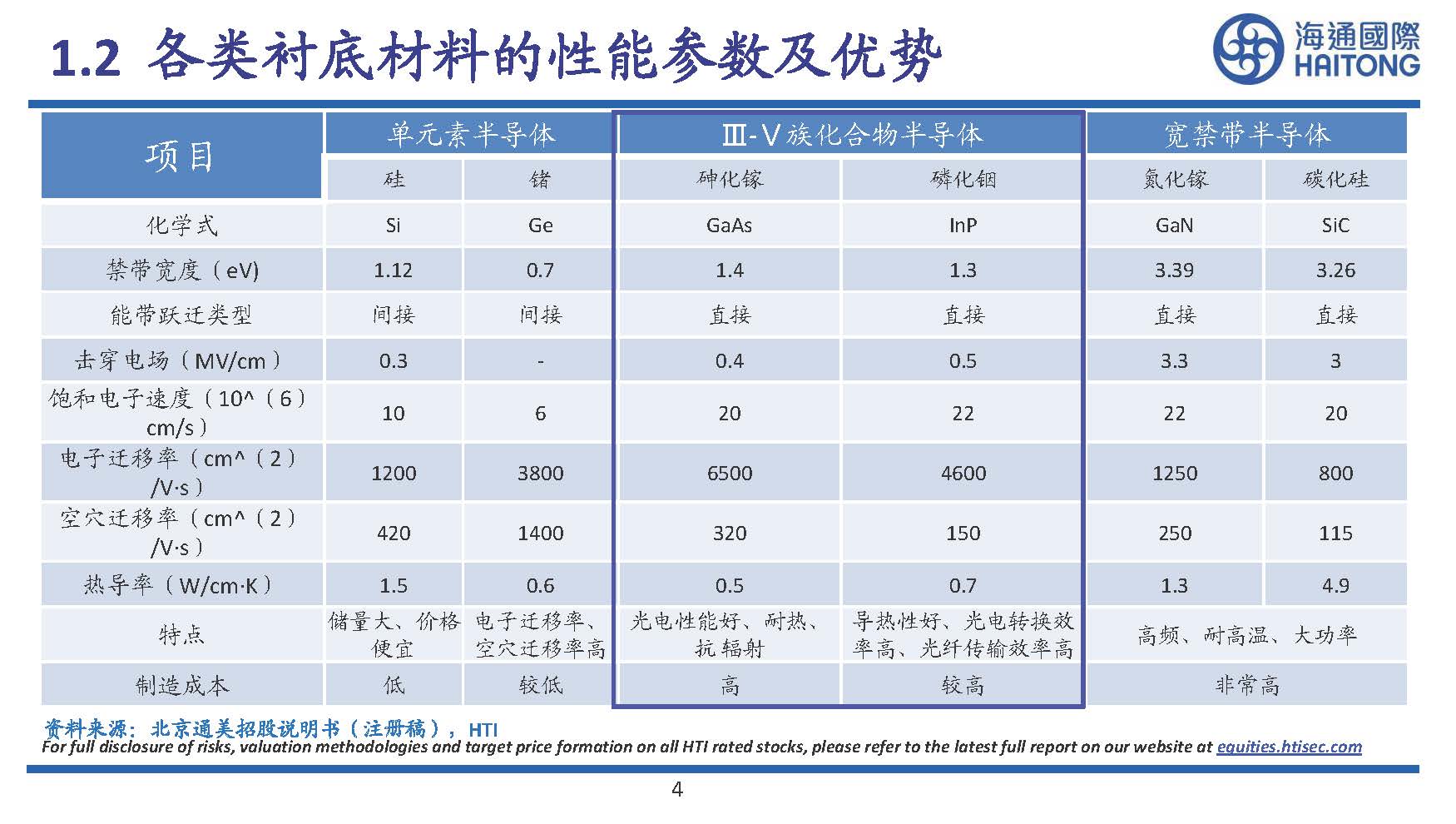 1.2 各类衬底材料的性能参数及优势

海通國際 HAITONG

| 项目 | 单元素半导体 | | Ⅲ-Ⅴ族化合物半导体 | | 宽禁带半导体 | |
|---|---|---|---|---|---|---|
| | 硅 | 锗 | 砷化镓 | 磷化铟 | 氮化镓 | 碳化硅 |
| 化学式 | Si | Ge | GaAs | InP | GaN | SiC |
| 禁带宽度（eV) | 1.12 | 0.7 | 1.4 | 1.3 | 3.39 | 3.26 |
| 能带跃迁类型 | 间接 | 间接 | 直接 | 直接 | 直接 | 直接 |
| 击穿电场（MV/cm） | 0.3 | - | 0.4 | 0.5 | 3.3 | 3 |
| 饱和电子速度（10^（6）cm/s） | 10 | 6 | 20 | 22 | 22 | 20 |
| 电子迁移率（cm^（2）/V·s） | 1200 | 3800 | 6500 | 4600 | 1250 | 800 |
| 空穴迁移率（cm^（2）/V·s） | 420 | 1400 | 320 | 150 | 250 | 115 |
| 热导率（W/cm·K） | 1.5 | 0.6 | 0.5 | 0.7 | 1.3 | 4.9 |
| 特点 | 储量大、价格便宜 | 电子迁移率、空穴迁移率高 | 光电性能好、耐热、抗辐射 | 导热性好、光电转换效率高、光纤传输效率高 | 高频、耐高温、大功率 | |
| 制造成本 | 低 | 较低 | 高 | 较高 | 非常高 | |

资料来源：北京通美招股说明书（注册稿），HTI
For full disclosure of risks, valuation methodologies and target price formation on all HTI rated stocks, please refer to the latest full report on our website at equities.htisec.com

4